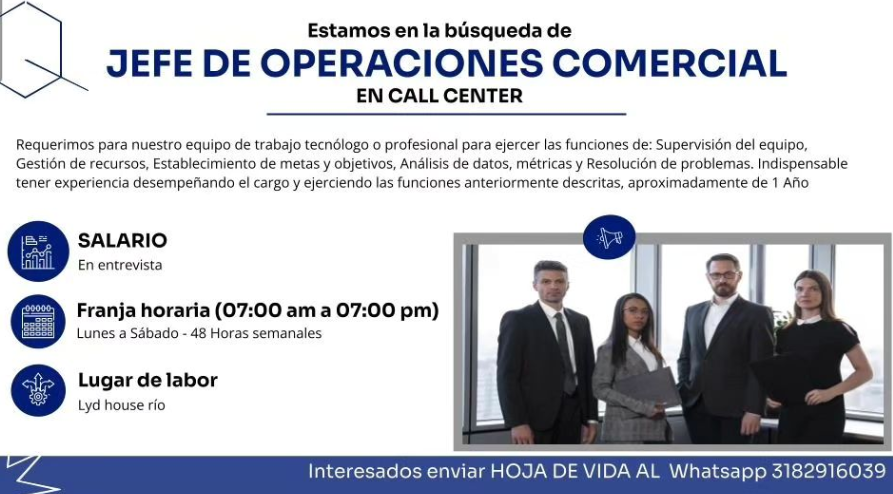 Estamos en la búsqueda de
JEFE DE OPERACIONES COMERCIAL
EN CALL CENTER

Requerimos para nuestro equipo de trabajo tecnólogo o profesional para ejercer las funciones de: Supervisión del equipo, Gestión de recursos, Establecimiento de metas y objetivos, Análisis de datos, métricas y Resolución de problemas. Indispensable tener experiencia desempeñando el cargo y ejerciendo las funciones anteriormente descritas, aproximadamente de 1 Año

SALARIO
En entrevista

Franja horaria (07:00 am a 07:00 pm)
Lunes a Sábado - 48 Horas semanales

Lugar de labor
Lyd house río

Interesados enviar HOJA DE VIDA AL Whatsapp 3182916039